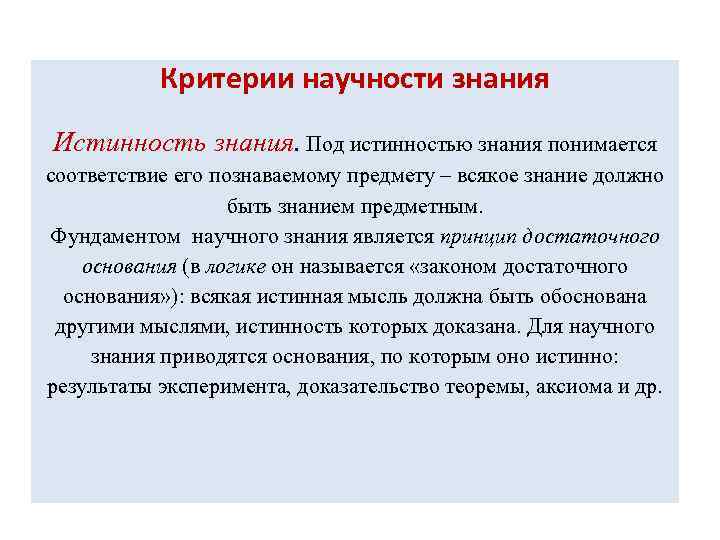 Критерии научности знания

Истинность знания. Под истинностью знания понимается соответствие его познаваемому предмету – всякое знание должно быть знанием предметным.
Фундаментом научного знания является принцип достаточного основания (в логике он называется «законом достаточного основания»): всякая истинная мысль должна быть обоснована другими мыслями, истинность которых доказана. Для научного знания приводятся основания, по которым оно истинно: результаты эксперимента, доказательство теоремы, аксиома и др.